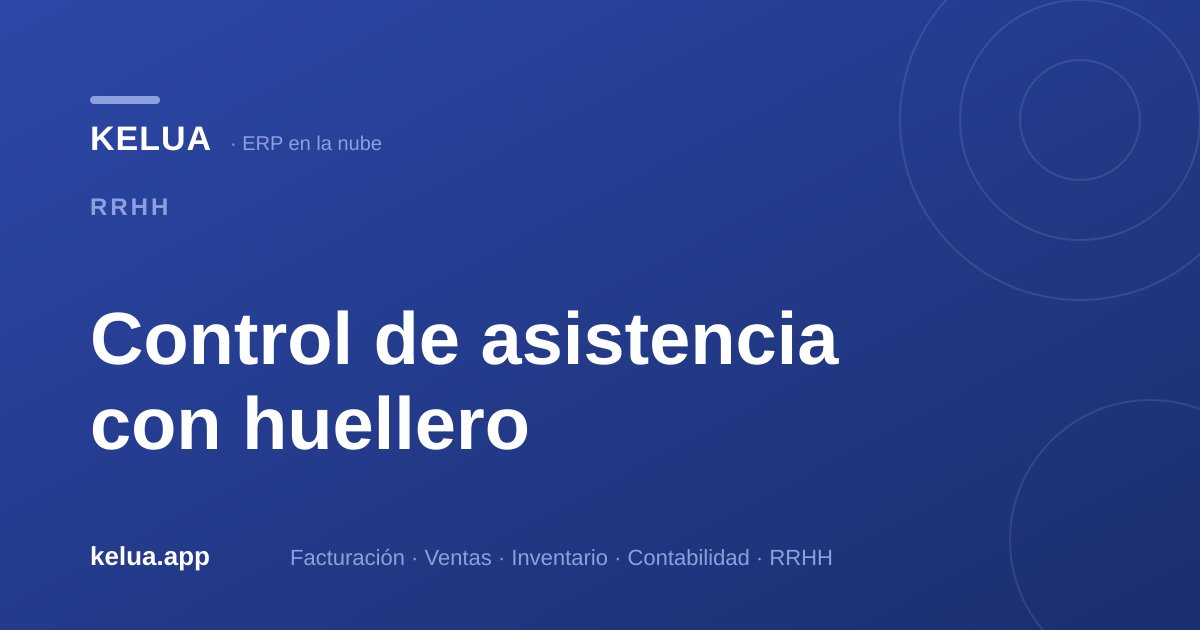 KELUA · ERP en la nube

RRHH

Control de asistencia con huellero

kelua.app

Facturación · Ventas · Inventario · Contabilidad · RRHH